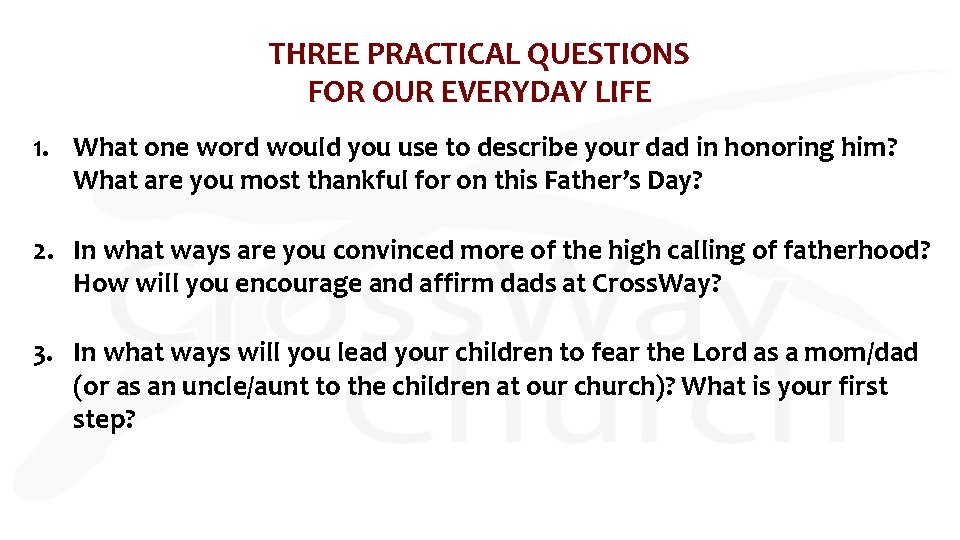 THREE PRACTICAL QUESTIONS
FOR OUR EVERYDAY LIFE

1. What one word would you use to describe your dad in honoring him? What are you most thankful for on this Father's Day?

2. In what ways are you convinced more of the high calling of fatherhood? How will you encourage and affirm dads at CrossWay?

3. In what ways will you lead your children to fear the Lord as a mom/dad (or as an uncle/aunt to the children at our church)? What is your first step?

CrossWay Church